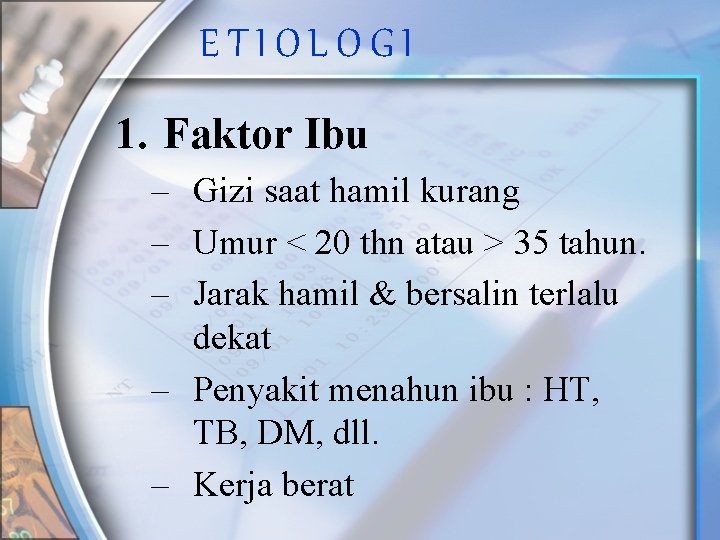 ETIOLOGI

1. Faktor Ibu

– Gizi saat hamil kurang
– Umur < 20 thn atau > 35 tahun.
– Jarak hamil & bersalin terlalu dekat
– Penyakit menahun ibu : HT, TB, DM, dll.
– Kerja berat